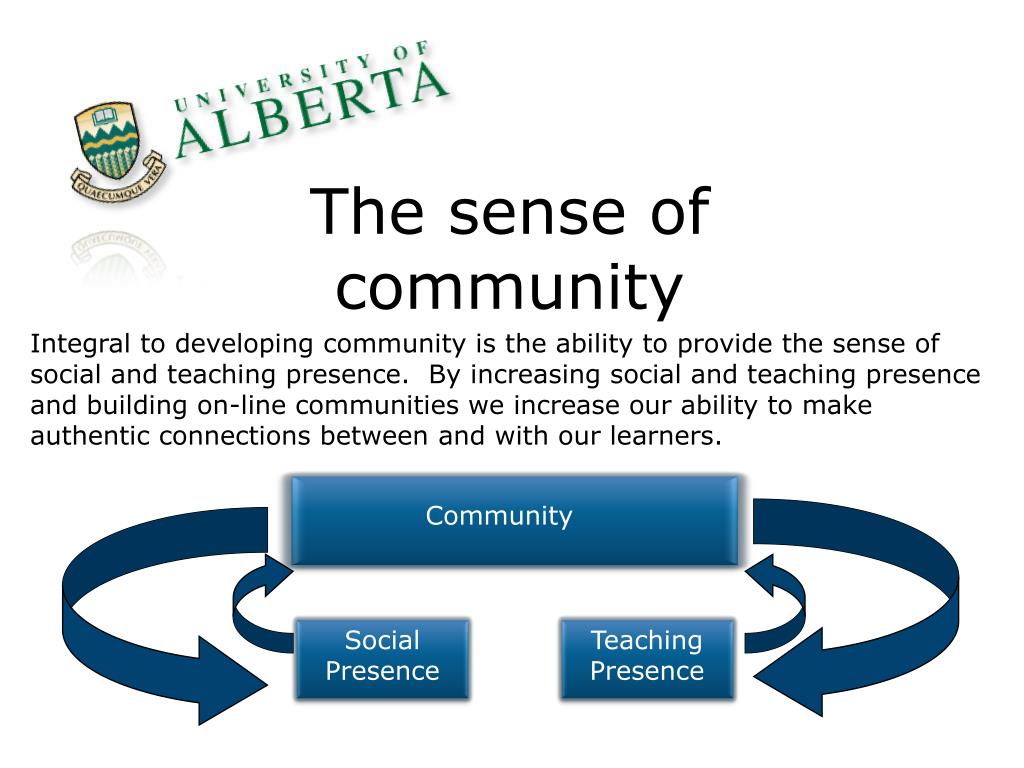 UNIVERSITY OF ALBERTA

QUAECUMQUE VERA

The sense of community

Integral to developing community is the ability to provide the sense of social and teaching presence. By increasing social and teaching presence and building on-line communities we increase our ability to make authentic connections between and with our learners.

Community

Social Presence

Teaching Presence